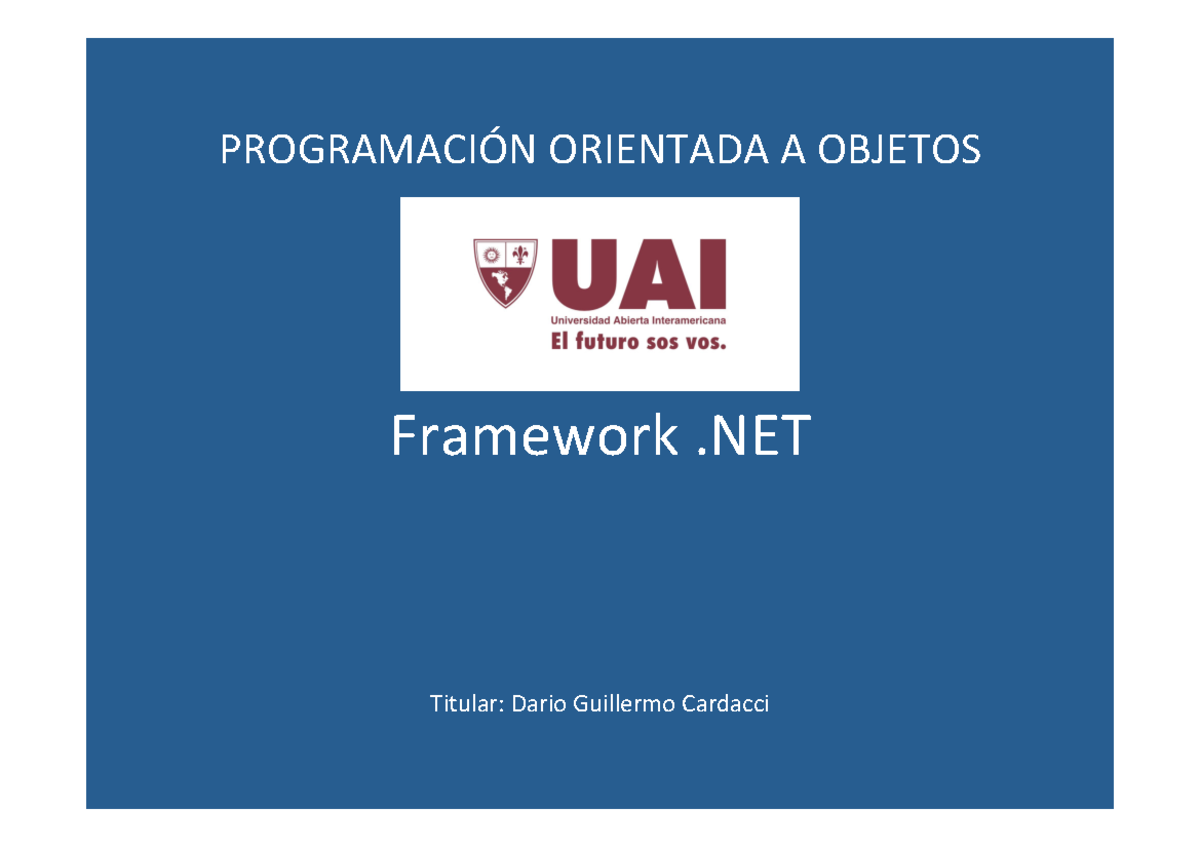 PROGRAMACIÓN ORIENTADA A OBJETOS

UAI
Universidad Abierta Interamericana
El futuro sos vos.

Framework .NET

Titular: Dario Guillermo Cardacci